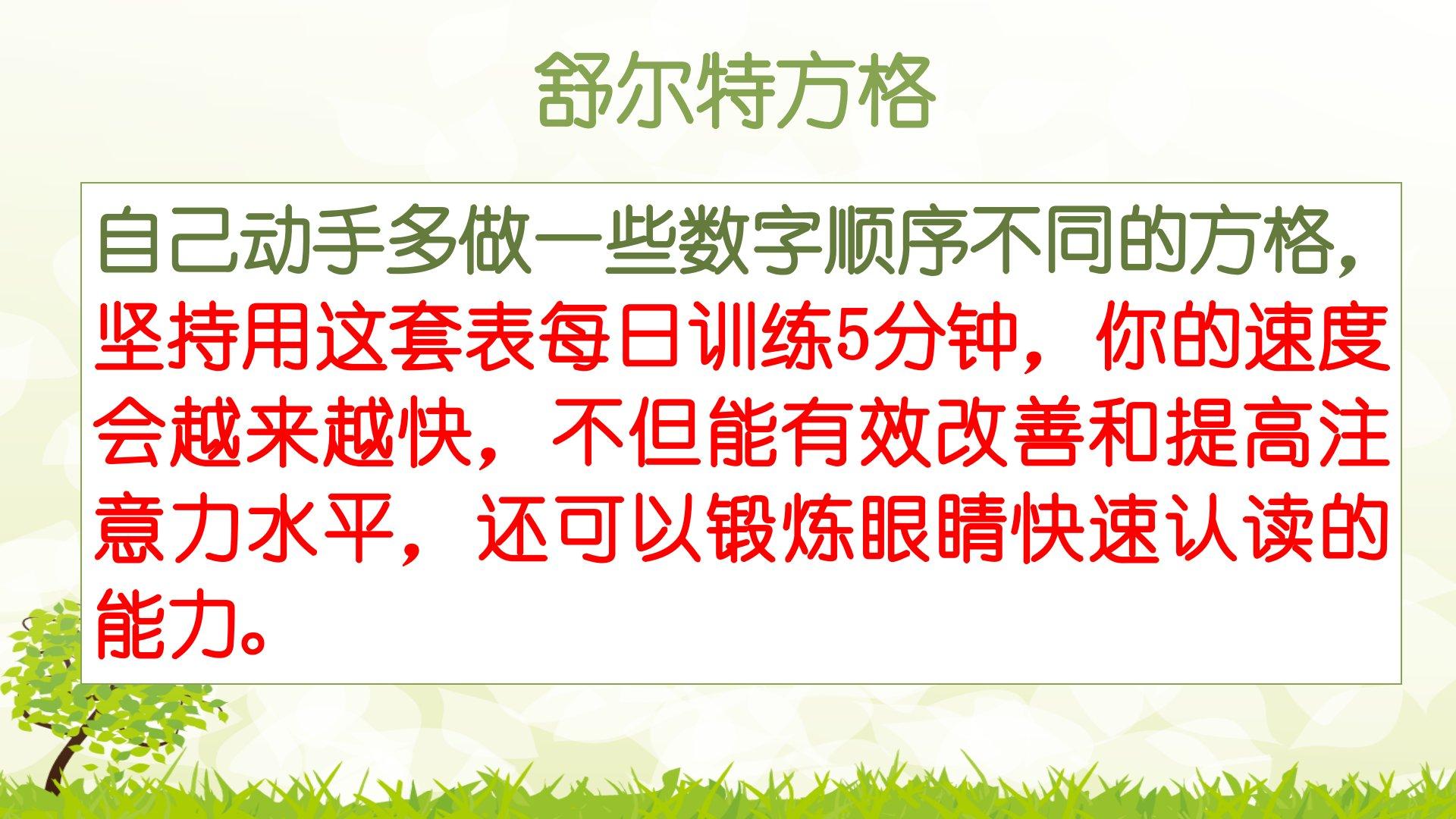 舒尔特方格

自己动手多做一些数字顺序不同的方格，坚持用这套表每日训练5分钟，你的速度会越来越快，不但能有效改善和提高注意力水平，还可以锻炼眼睛快速认读的能力。